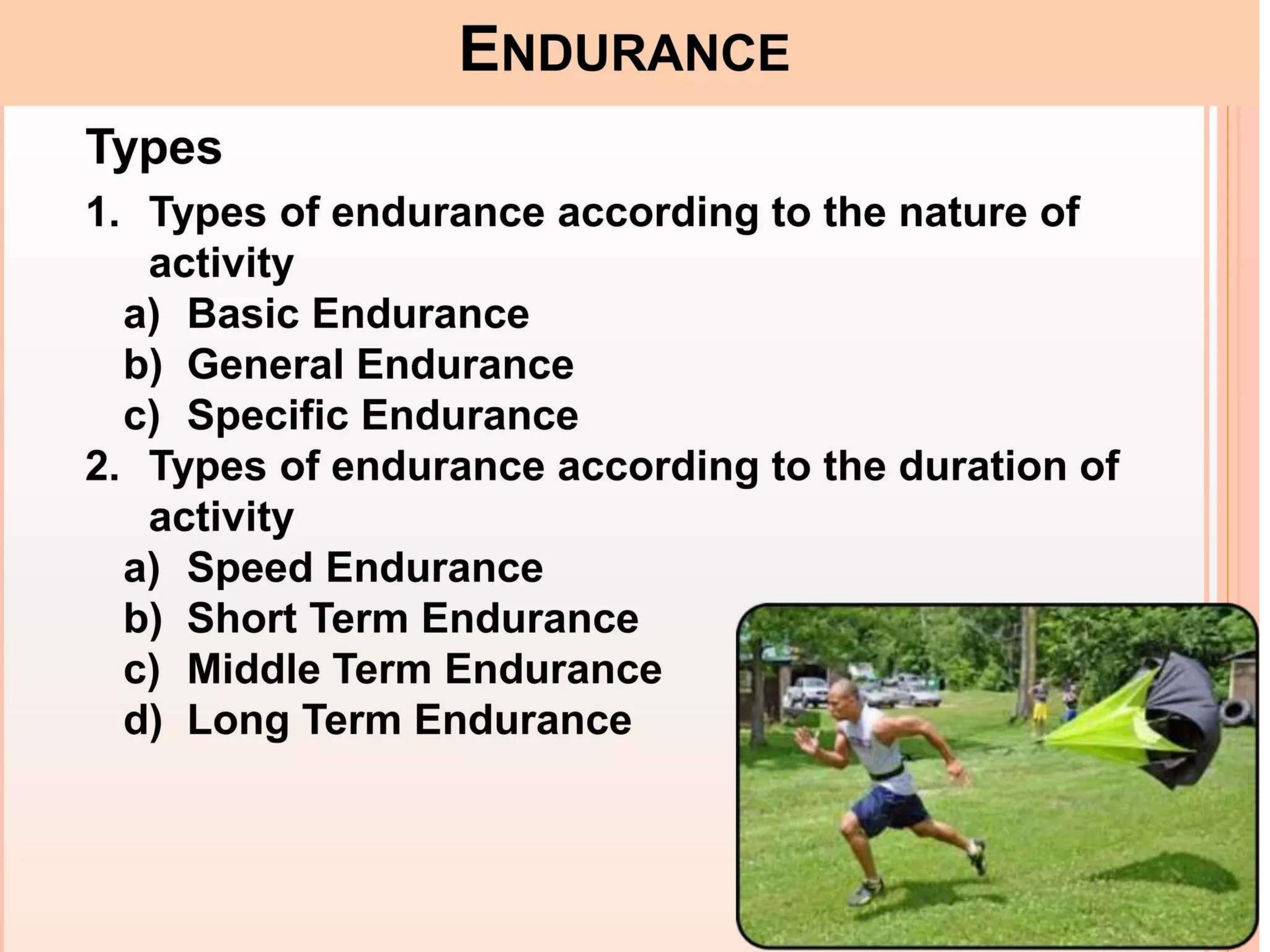 ENDURANCE

Types

1. Types of endurance according to the nature of activity
a) Basic Endurance
b) General Endurance
c) Specific Endurance

2. Types of endurance according to the duration of activity
a) Speed Endurance
b) Short Term Endurance
c) Middle Term Endurance
d) Long Term Endurance